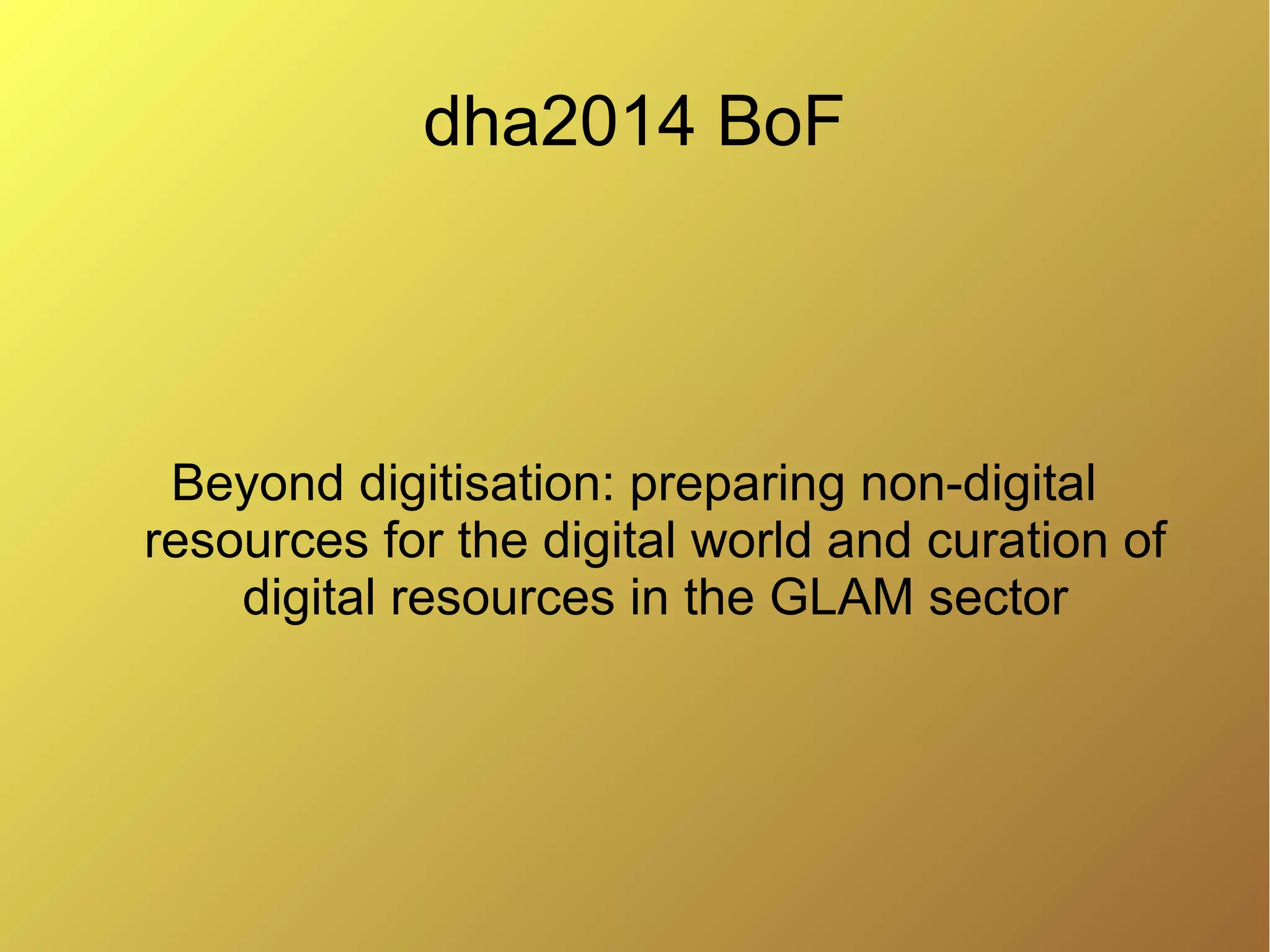 dha2014 BoF

Beyond digitisation: preparing non-digital resources for the digital world and curation of digital resources in the GLAM sector